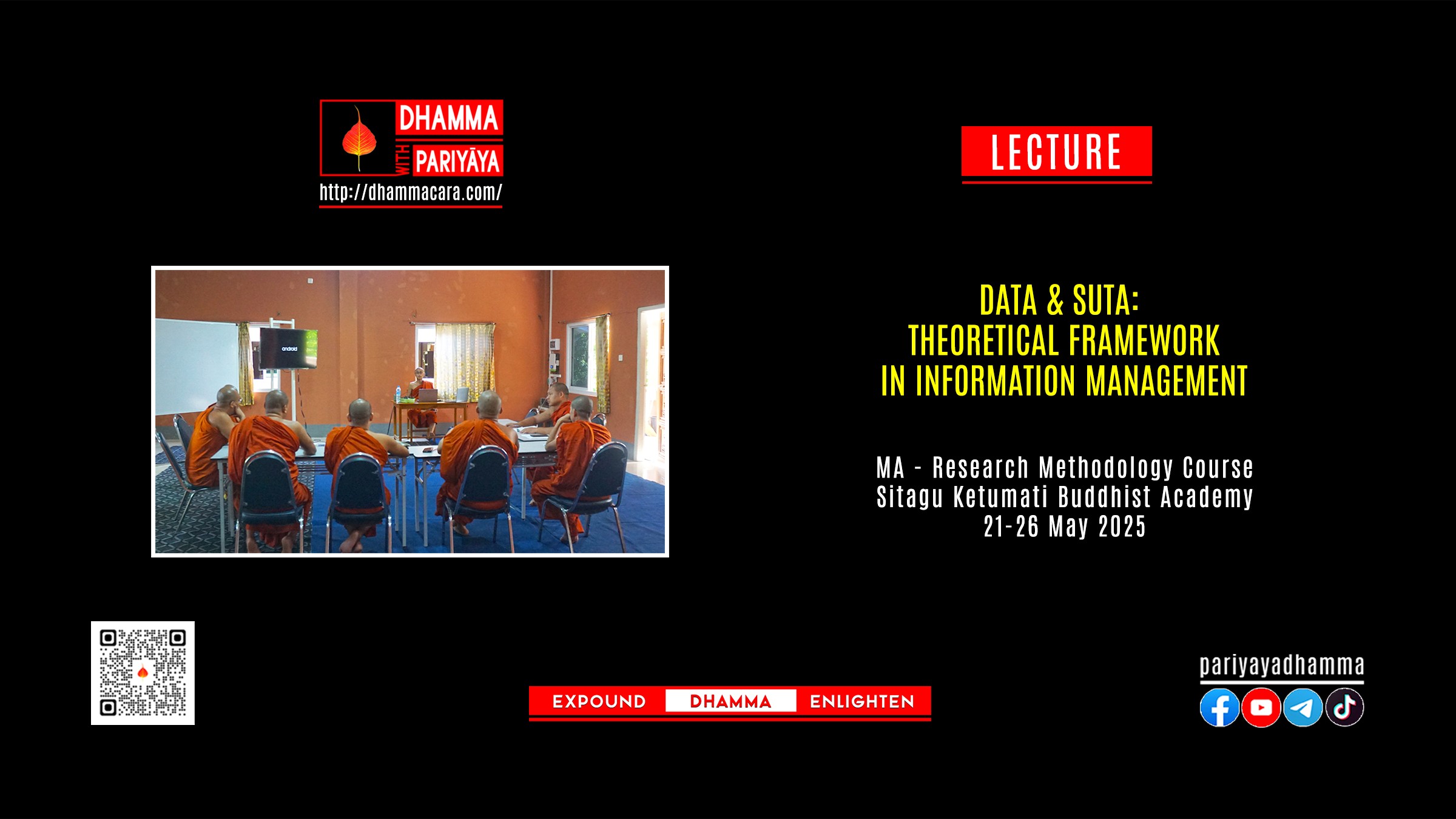 DHAMMA
WITH
PARIYĀYA
http://dhammacara.com/

LECTURE

android

DATA & SUTA:
THEORETICAL FRAMEWORK
IN INFORMATION MANAGEMENT

MA - Research Methodology Course
Sitagu Ketumati Buddhist Academy
21-26 May 2025

EXPOUND DHAMMA ENLIGHTEN

pariyayadhamma